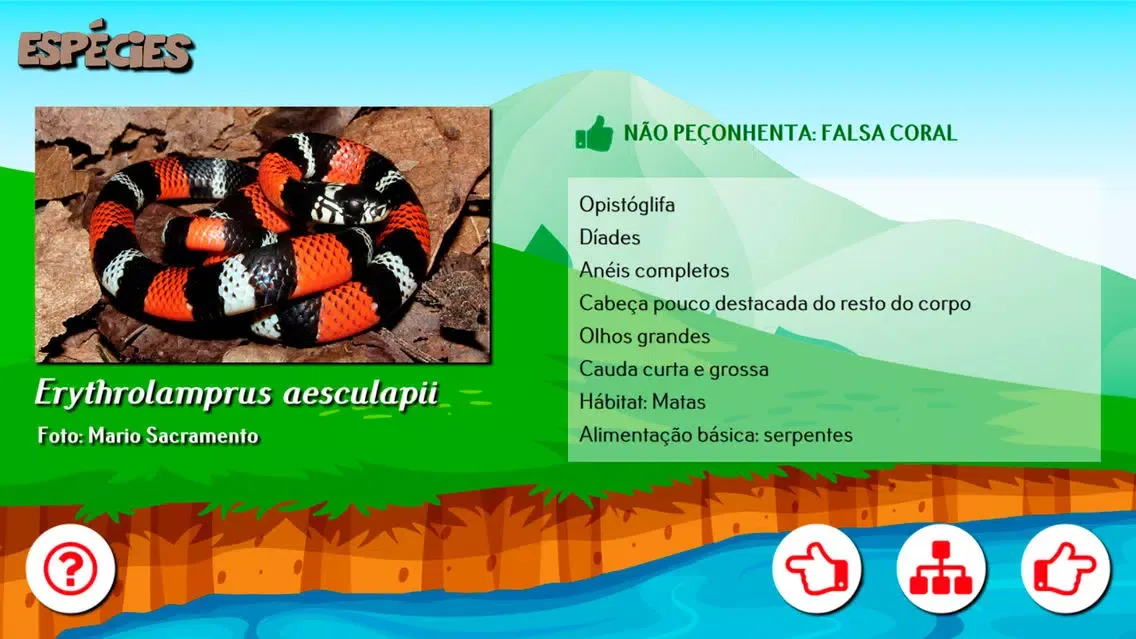 ESPÉCIES

Erythrolamprus aesculapii

Foto: Mario Sacramento

NÃO PEÇONHENTA: FALSA CORAL

Opistóglifa
Díades
Anéis completos
Cabeça pouco destacada do resto do corpo
Olhos grandes
Cauda curta e grossa
Hábitat: Matas
Alimentação básica: serpentes

?